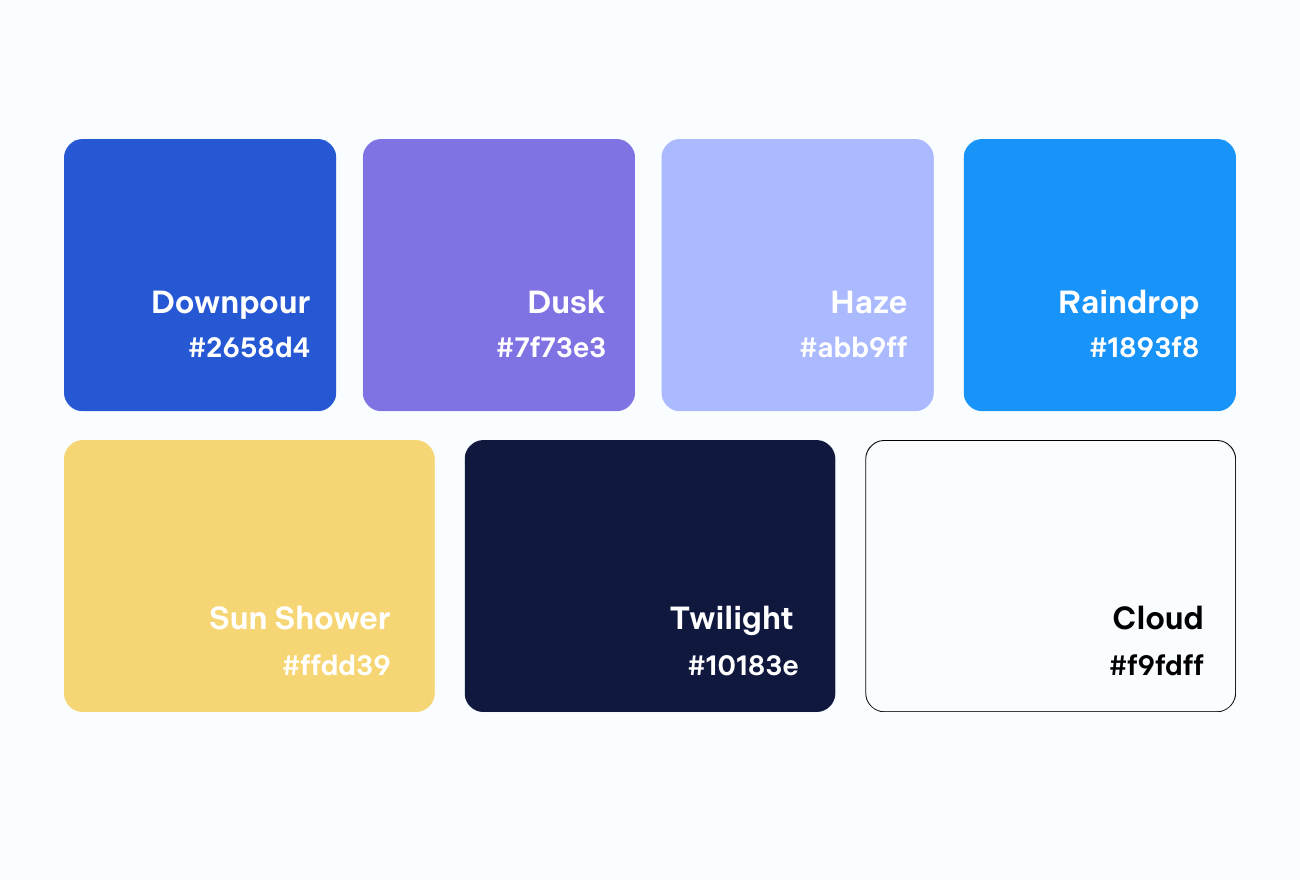 Downpour
#2658d4

Dusk
#7f73e3

Haze
#abb9ff

Raindrop
#1893f8

Sun Shower
#ffdd39

Twilight
#10183e

Cloud
#f9fdff